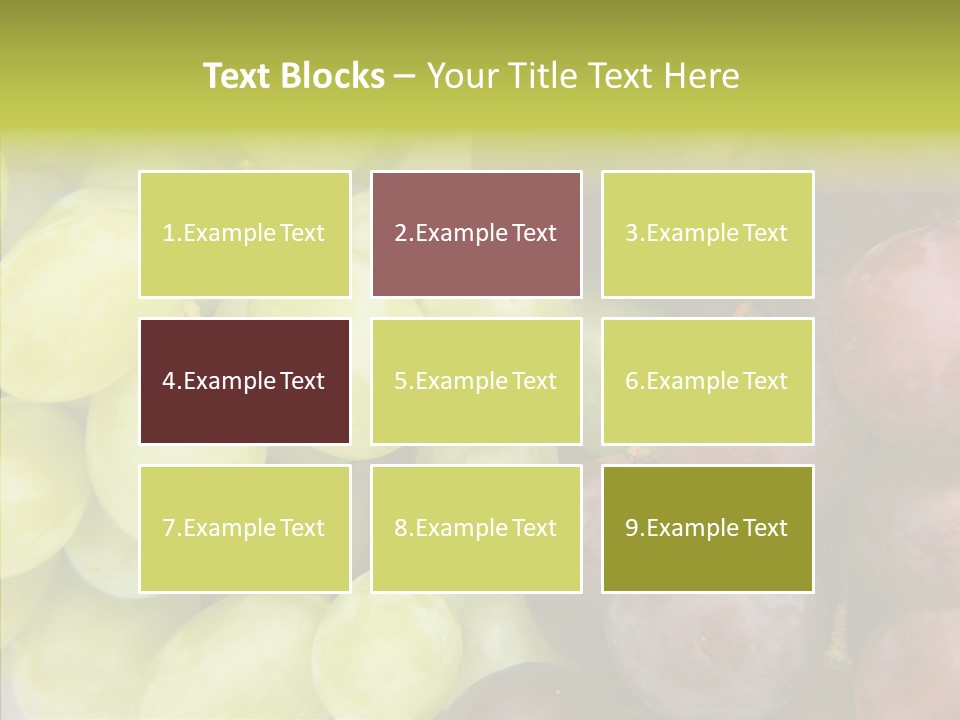 Text Blocks – Your Title Text Here

1.Example Text

2.Example Text

3.Example Text

4.Example Text

5.Example Text

6.Example Text

7.Example Text

8.Example Text

9.Example Text